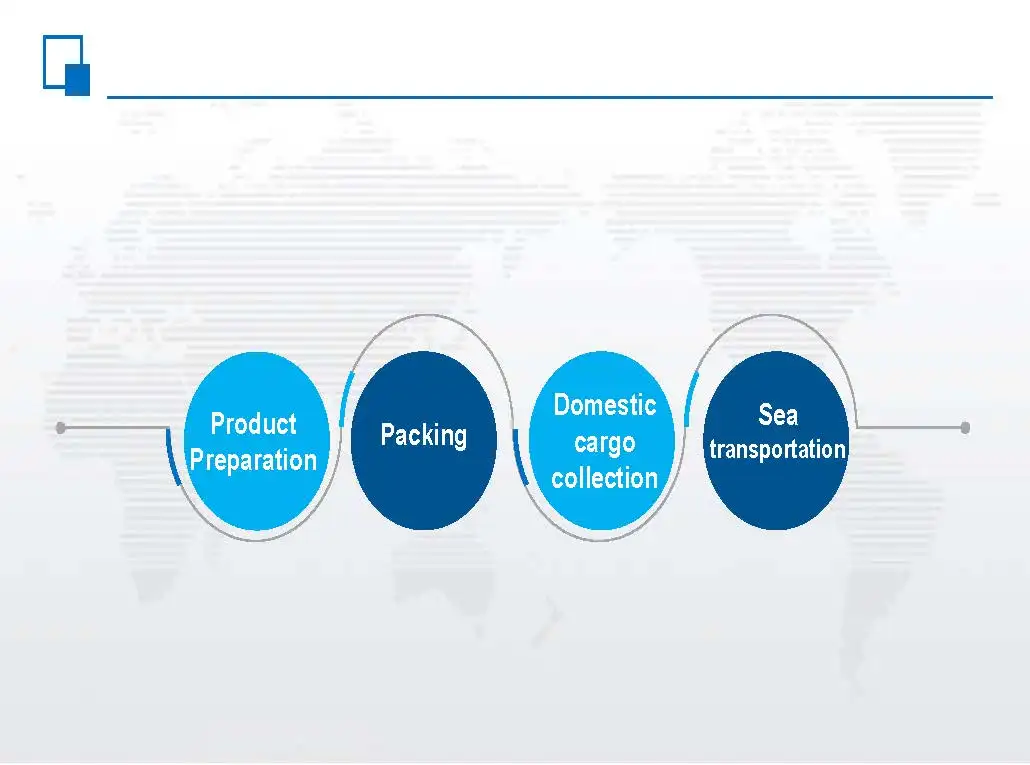 Product Preparation

Packing

Domestic cargo collection

Sea transportation